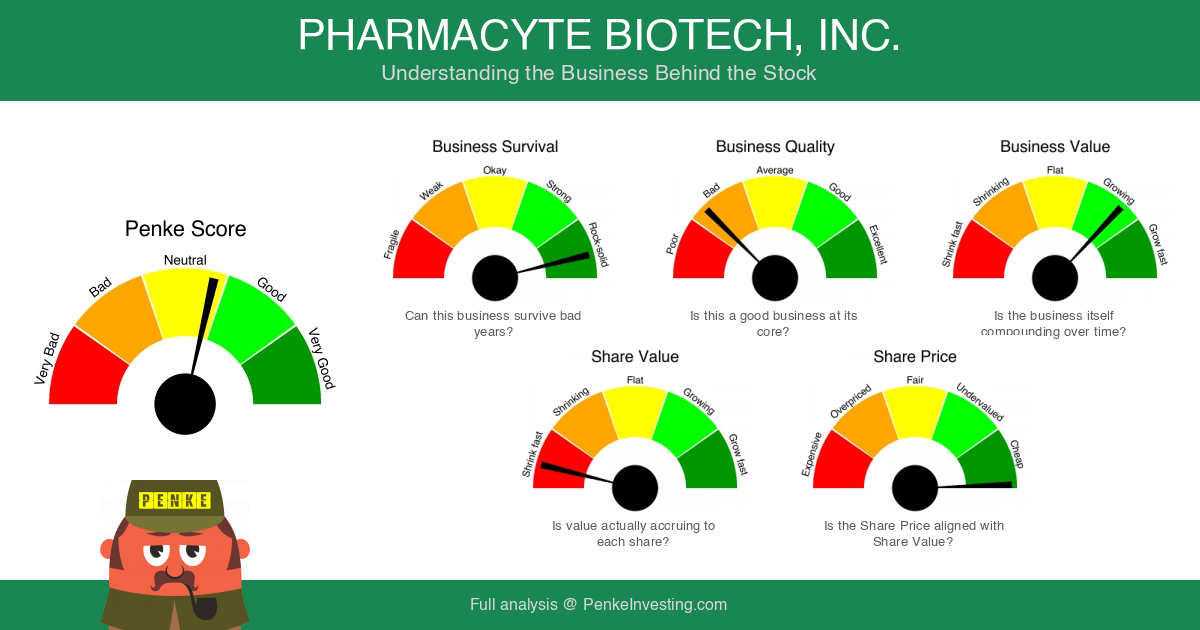 PHARMACYTE BIOTECH, INC.
Understanding the Business Behind the Stock

Penke Score
Very Bad
Bad
Neutral
Good
Very Good

Business Survival
Fragile
Weak
Okay
Strong
Rock-solid
Can this business survive bad years?

Business Quality
Poor
Bad
Average
Good
Excellent
Is this a good business at its core?

Business Value
Shrink fast
Shrinking
Flat
Growing
Grow fast
Is the business itself compounding over time?

Share Value
Shrink fast
Shrinking
Flat
Growing
Grow fast
Is value actually accruing to each share?

Share Price
Expensive
Overpriced
Fair
Undervalued
Cheap
Is the Share Price aligned with Share Value?

PENKE

Full analysis @ PenkeInvesting.com